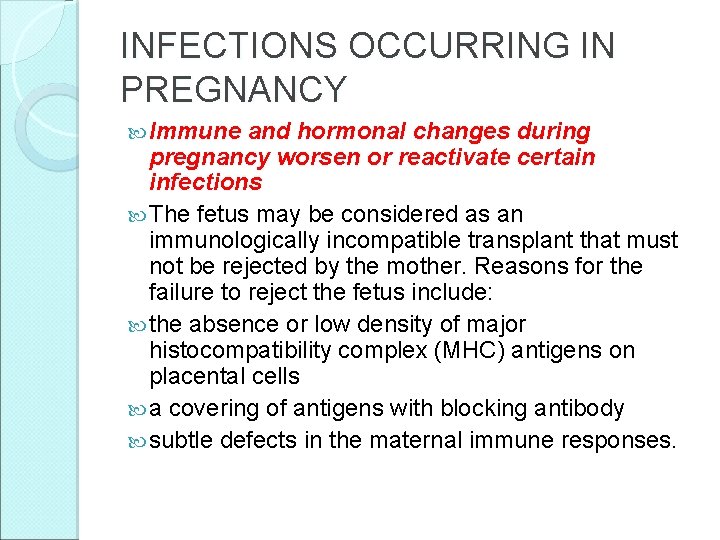 INFECTIONS OCCURRING IN PREGNANCY

Immune and hormonal changes during pregnancy worsen or reactivate certain infections

The fetus may be considered as an immunologically incompatible transplant that must not be rejected by the mother. Reasons for the failure to reject the fetus include:

the absence or low density of major histocompatibility complex (MHC) antigens on placental cells

a covering of antigens with blocking antibody

subtle defects in the maternal immune responses.